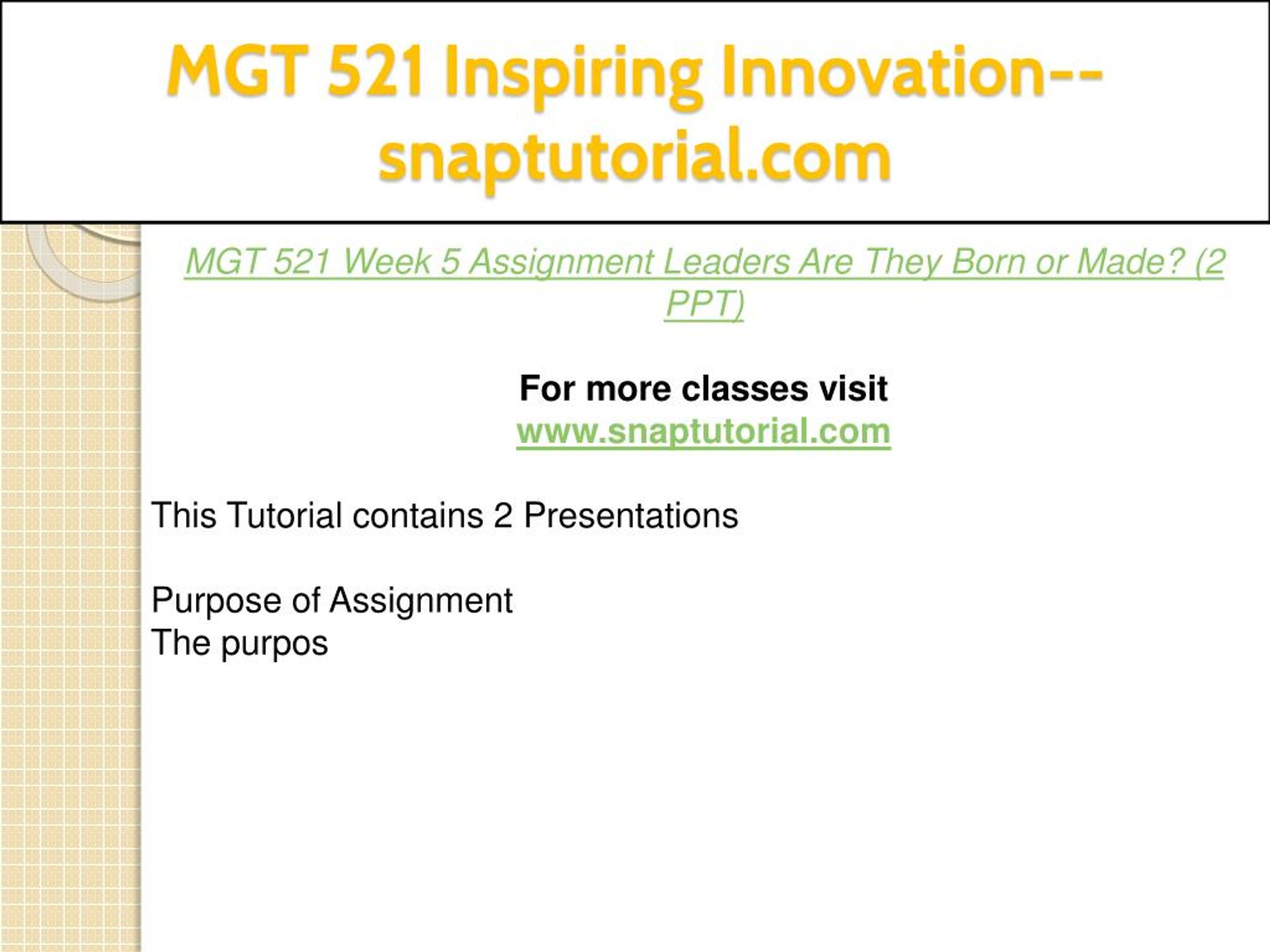 MGT 521 Inspiring Innovation--snaptutorial.com

MGT 521 Week 5 Assignment Leaders Are They Born or Made? (2 PPT)

For more classes visit
www.snaptutorial.com

This Tutorial contains 2 Presentations

Purpose of Assignment
The purpos